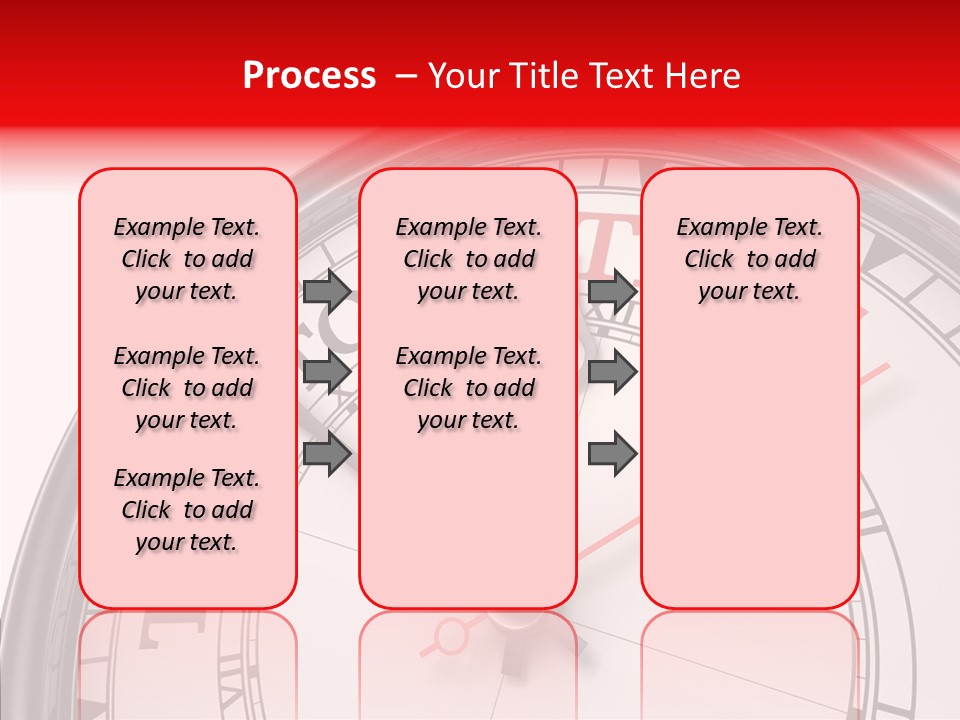 Process – Your Title Text Here

Example Text. Click to add your text.

Example Text. Click to add your text.

Example Text. Click to add your text.

Example Text. Click to add your text.

Example Text. Click to add your text.

Example Text. Click to add your text.